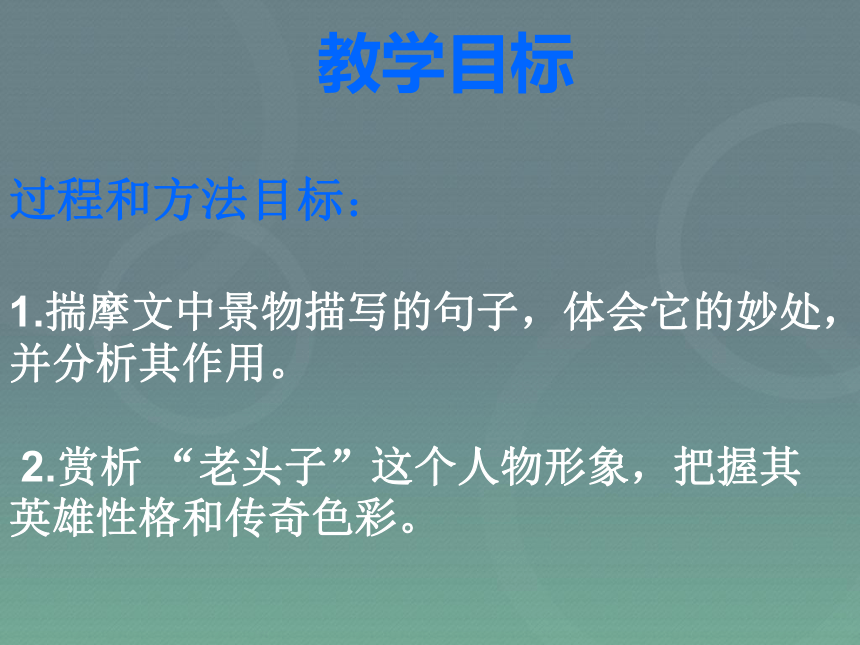 教学目标

过程和方法目标：

1.揣摩文中景物描写的句子，体会它的妙处，并分析其作用。

2.赏析 “老头子”这个人物形象，把握其英雄性格和传奇色彩。